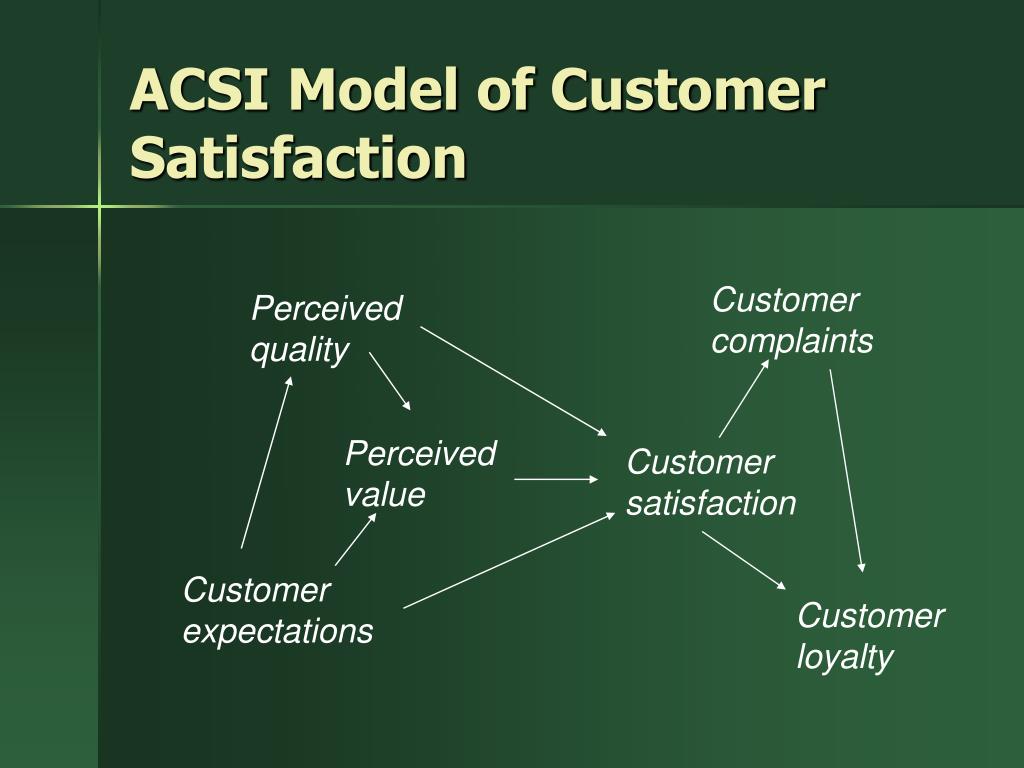 ACSI Model of Customer Satisfaction

Perceived quality

Customer complaints

Perceived value

Customer satisfaction

Customer expectations

Customer loyalty